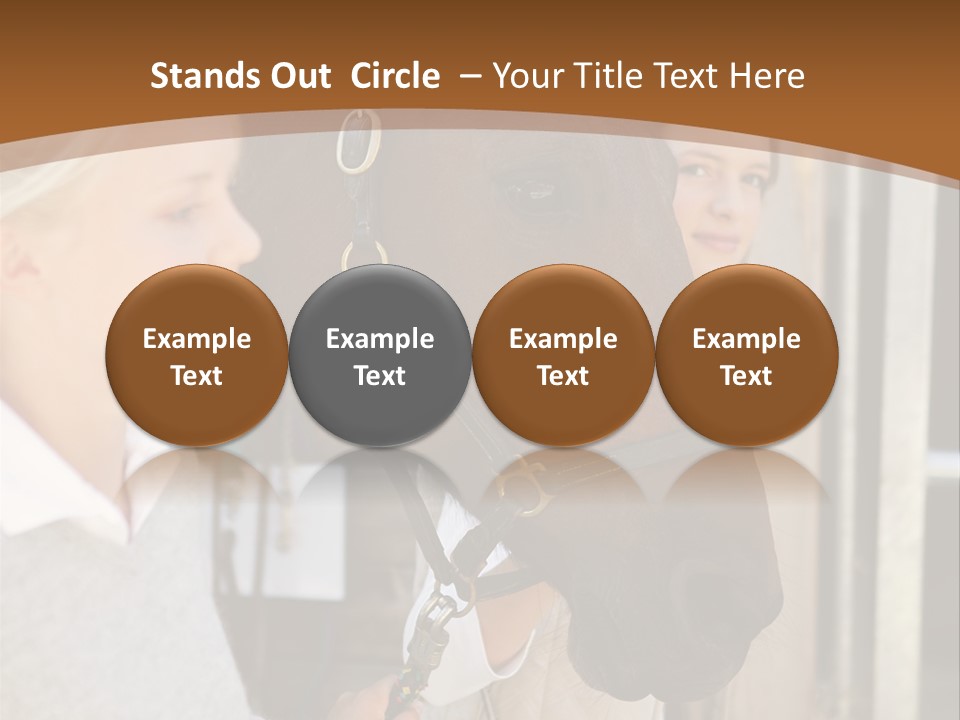 Stands Out Circle – Your Title Text Here

Example Text

Example Text

Example Text

Example Text